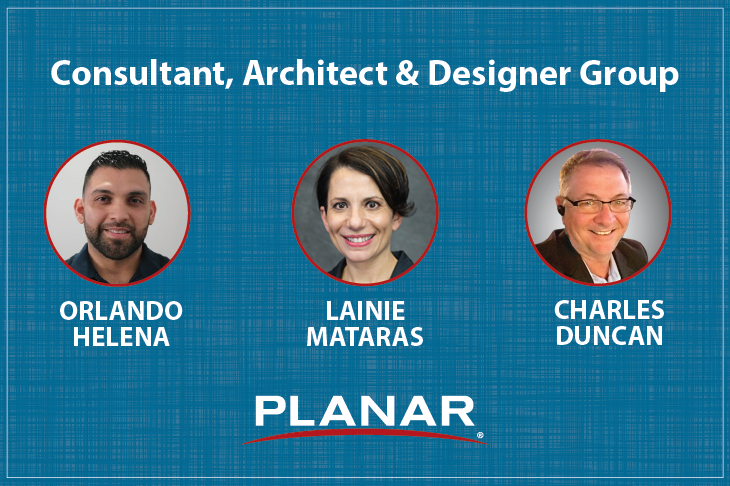 Consultant, Architect & Designer Group

ORLANDO HELENA

LAINIE MATARAS

CHARLES DUNCAN

PLANAR®